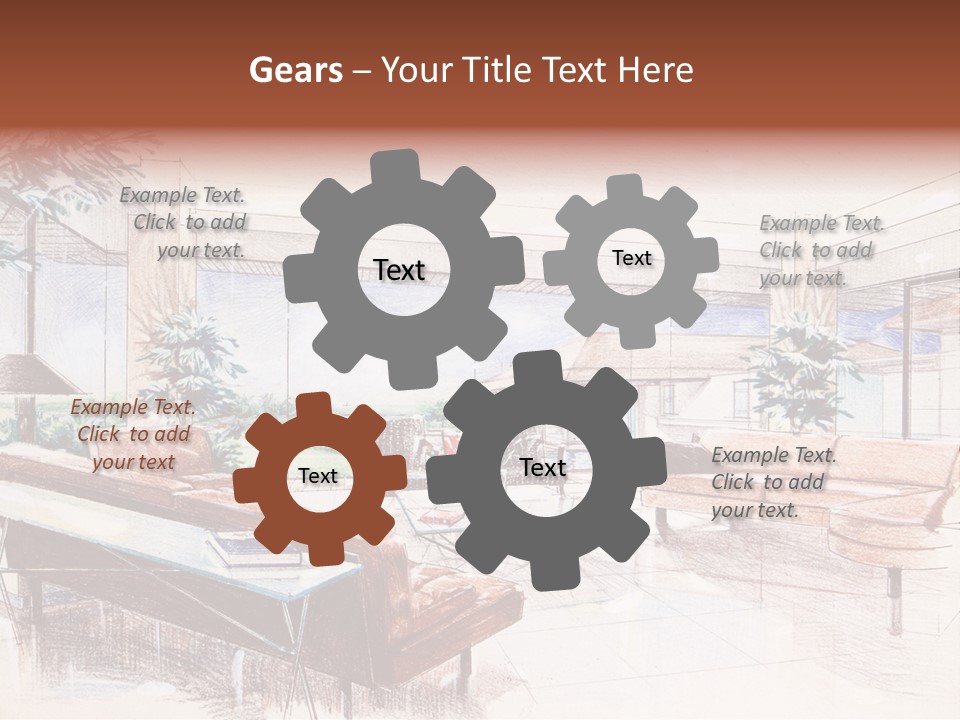 Gears – Your Title Text Here

Example Text. Click to add your text.

Text

Text

Example Text. Click to add your text.

Example Text. Click to add your text

Text

Text

Example Text. Click to add your text.